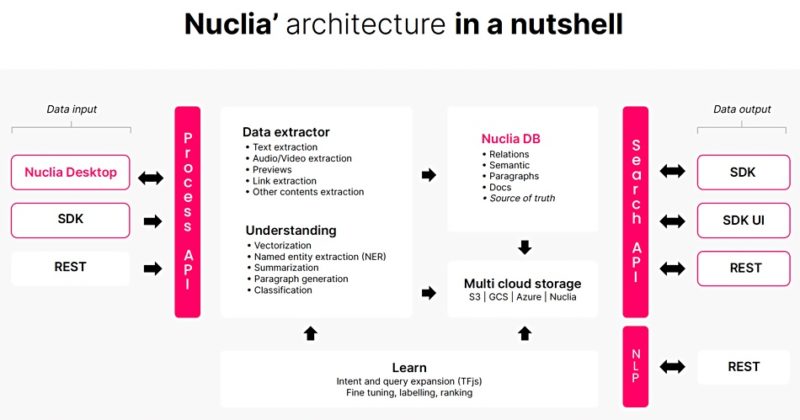 Nuclia' architecture in a nutshell

Data input

Nuclia Desktop

SDK

REST

Process API

Data extractor
• Text extraction
• Audio/Video extraction
• Previews
• Link extraction
• Other contents extraction

Understanding
• Vectorization
• Named entity extraction (NER)
• Summarization
• Paragraph generation
• Classification

Nuclia DB
• Relations
• Semantic
• Paragraphs
• Docs
• Source of truth

Multi cloud storage
S3 | GCS | Azure | Nuclia

Learn
Intent and query expansion (TFjs)
Fine tuning, labelling, ranking

Search API

NLP

Data output

SDK

SDK UI

REST

REST